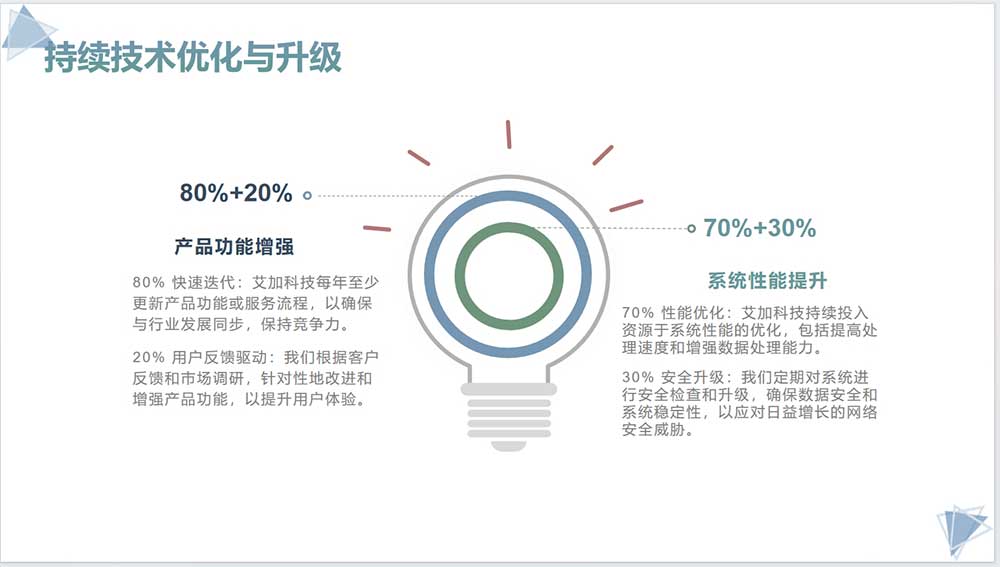 持续技术优化与升级

80%+20%

产品功能增强

80% 快速迭代：艾加科技每年至少更新产品功能或服务流程，以确保与行业发展同步，保持竞争力。

20% 用户反馈驱动：我们根据客户反馈和市场调研，针对性地改进和增强产品功能，以提升用户体验。

70%+30%

系统性能提升

70% 性能优化：艾加科技持续投入资源于系统性能的优化，包括提高处理速度和增强数据处理能力。

30% 安全升级：我们定期对系统进行安全检查和升级，确保数据安全和系统稳定性，以应对日益增长的网络安全威胁。